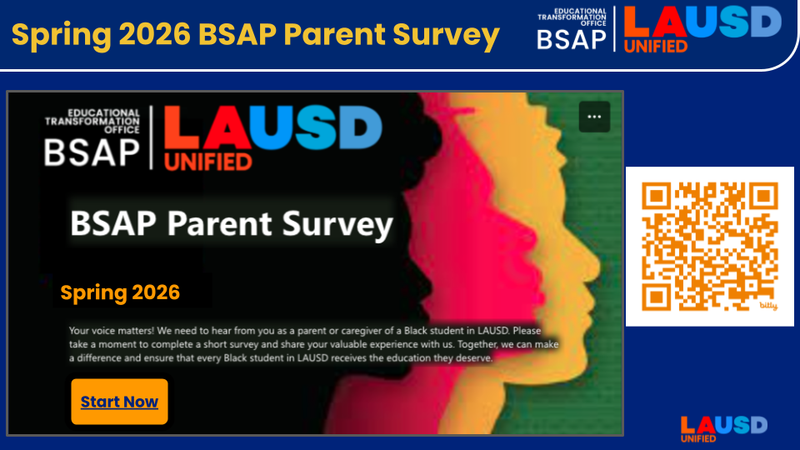 Spring 2026 BSAP Parent Survey

EDUCATIONAL TRANSFORMATION OFFICE BSAP LAUSD UNIFIED

EDUCATIONAL TRANSFORMATION OFFICE BSAP LAUSD UNIFIED

...

BSAP Parent Survey

Spring 2026

Your voice matters! We need to hear from you as a parent or caregiver of a Black student in LAUSD. Please take a moment to complete a short survey and share your valuable experience with us. Together, we can make a difference and ensure that every Black student in LAUSD receives the education they deserve.

Start Now

bitly

LAUSD UNIFIED